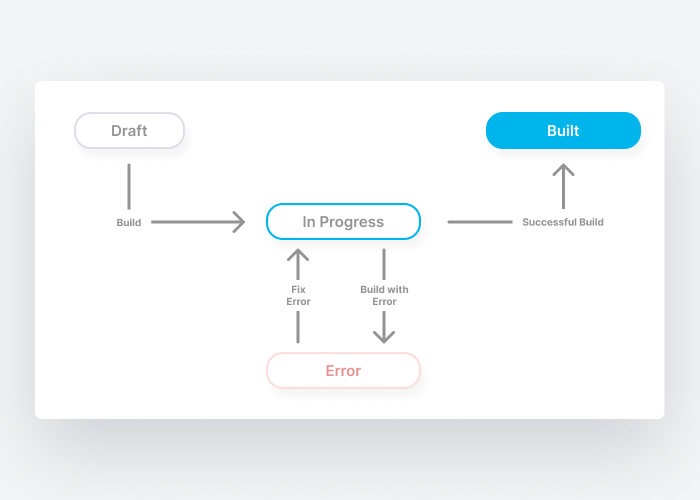 Draft

Built

Build

In Progress

Successful Build

Fix Error

Build with Error

Error